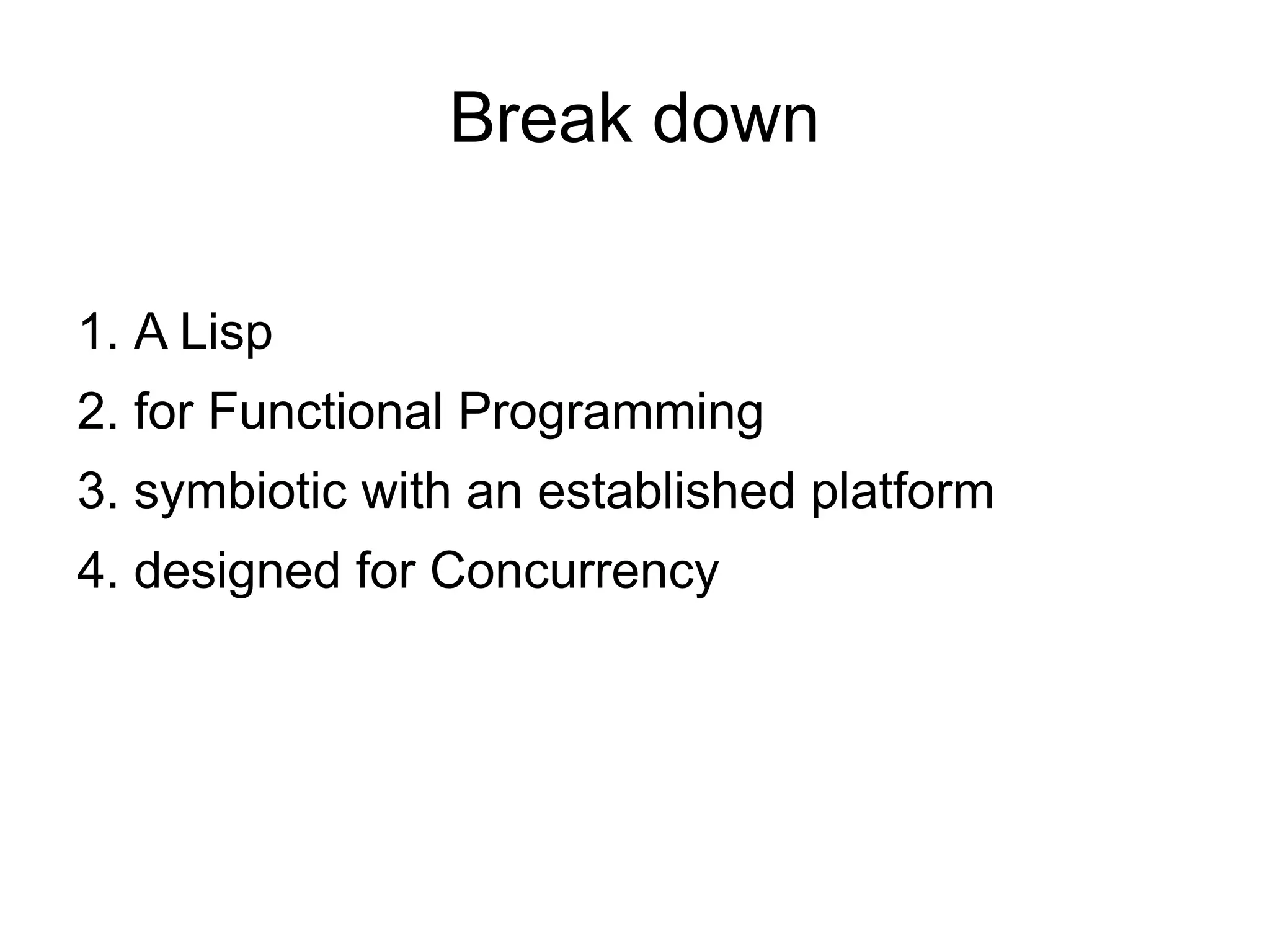 Break down

1. A Lisp
2. for Functional Programming
3. symbiotic with an established platform
4. designed for Concurrency